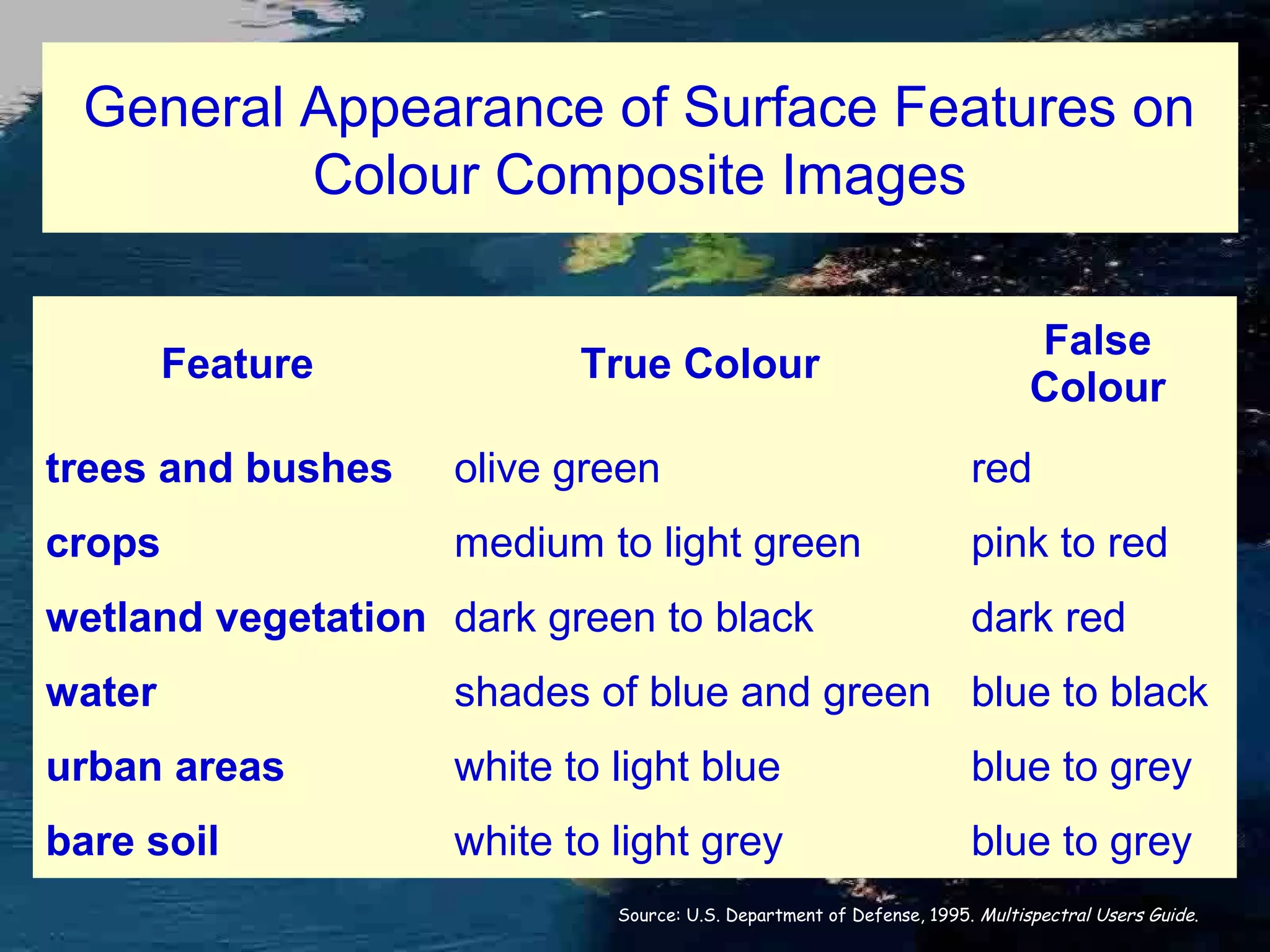 General Appearance of Surface Features on Colour Composite Images

| Feature | True Colour | False Colour |
|---|---|---|
| trees and bushes | olive green | red |
| crops | medium to light green | pink to red |
| wetland vegetation | dark green to black | dark red |
| water | shades of blue and green | blue to black |
| urban areas | white to light blue | blue to grey |
| bare soil | white to light grey | blue to grey |

Source: U.S. Department of Defense, 1995. Multispectral Users Guide.